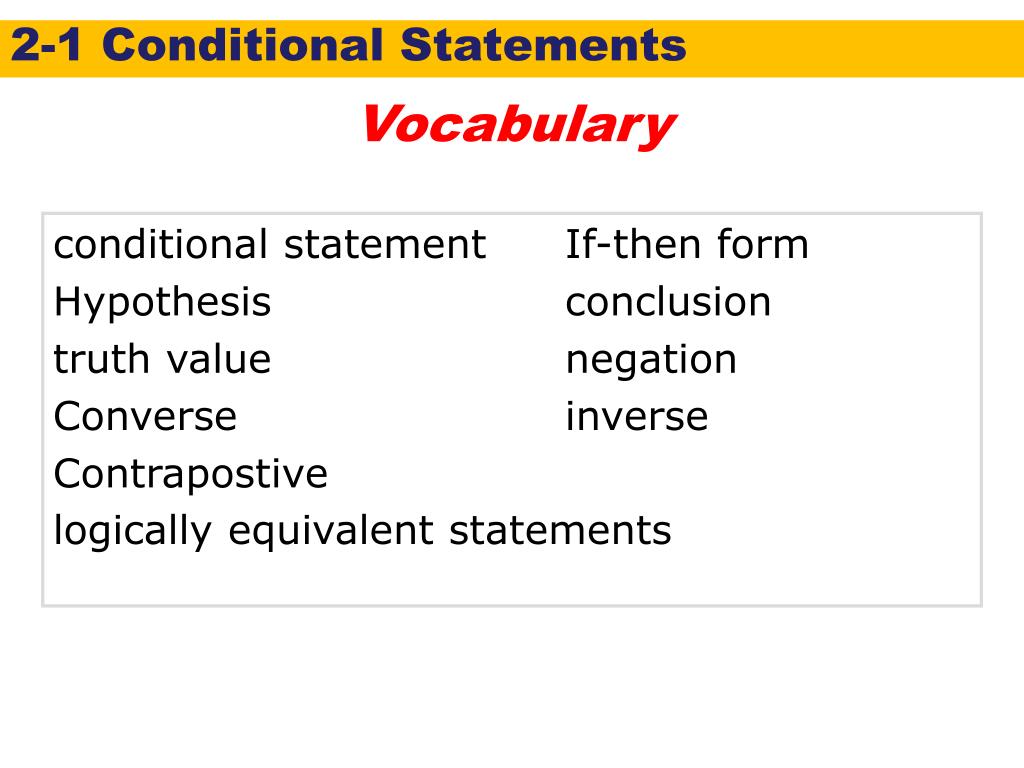 2-1 Conditional Statements

Vocabulary

conditional statement If-then form
Hypothesis conclusion
truth value negation
Converse inverse
Contrapostive
logically equivalent statements